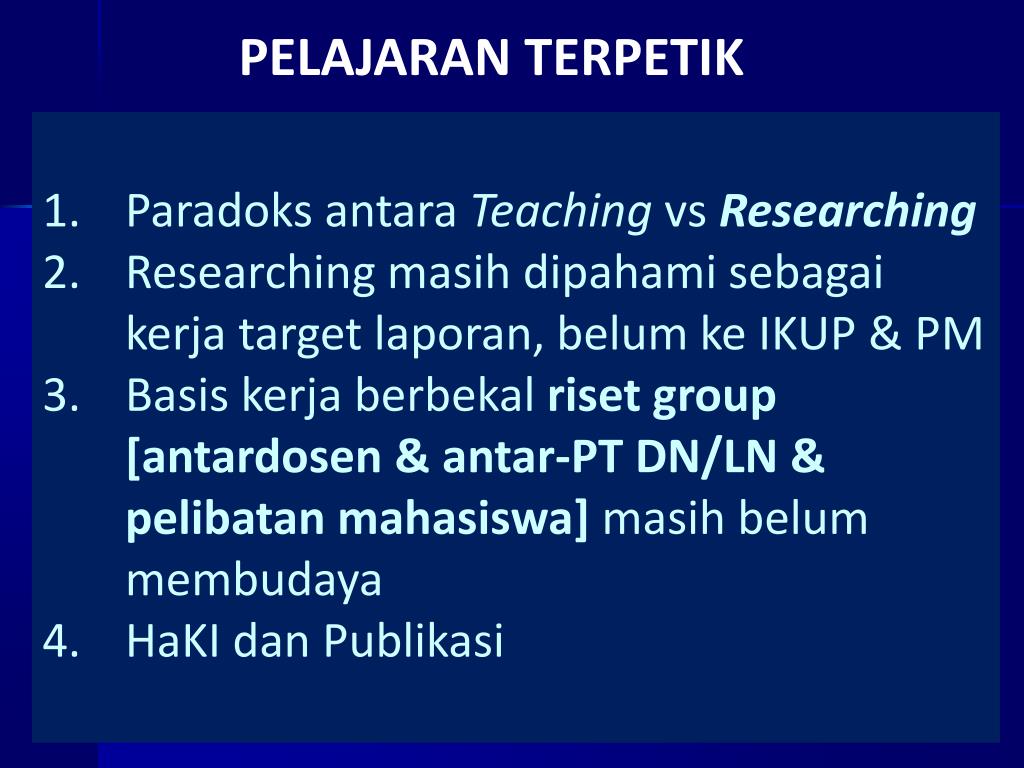 PELAJARAN TERPETIK

1. Paradoks antara Teaching vs Researching
2. Researching masih dipahami sebagai kerja target laporan, belum ke IKUP & PM
3. Basis kerja berbekal riset group [antardosen & antar-PT DN/LN & pelibatan mahasiswa] masih belum membudaya
4. HaKI dan Publikasi